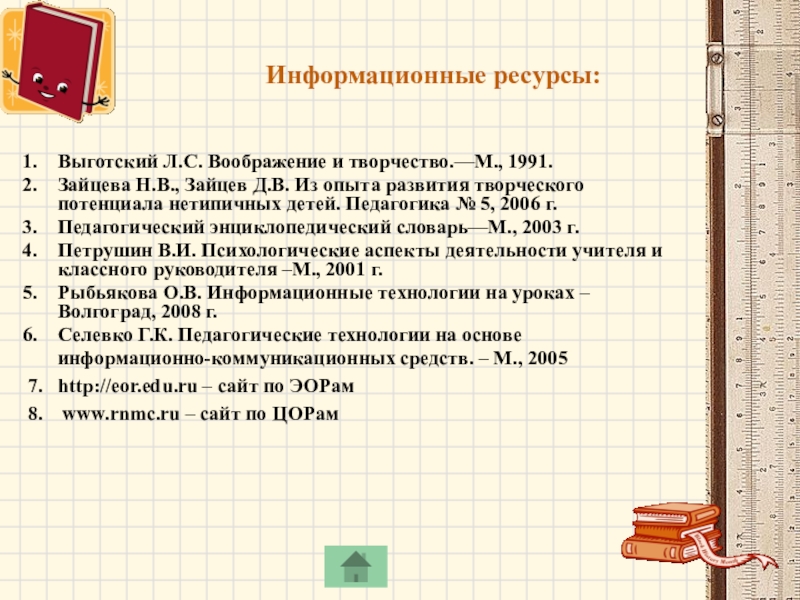 Информационные ресурсы:

1. Выготский Л.С. Воображение и творчество.—М., 1991.
2. Зайцева Н.В., Зайцев Д.В. Из опыта развития творческого потенциала нетипичных детей. Педагогика № 5, 2006 г.
3. Педагогический энциклопедический словарь—М., 2003 г.
4. Петрушин В.И. Психологические аспекты деятельности учителя и классного руководителя –М., 2001 г.
5. Рыбьякова О.В. Информационные технологии на уроках – Волгоград, 2008 г.
6. Селевко Г.К. Педагогические технологии на основе информационно-коммуникационных средств. – М., 2005
7. http://eor.edu.ru – сайт по ЭОРам
8. www.rnmc.ru – сайт по ЦОРам